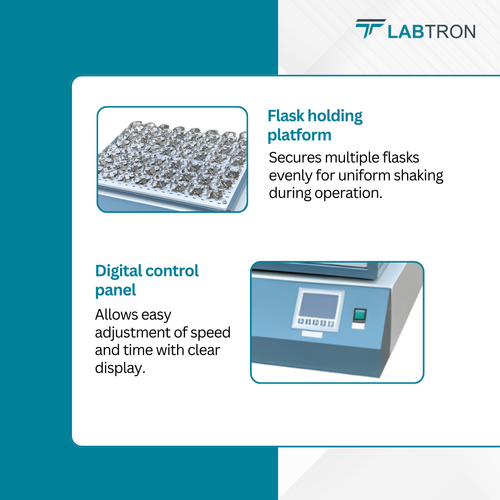 LABTRON

Flask holding platform

Secures multiple flasks evenly for uniform shaking during operation.

Digital control panel

Allows easy adjustment of speed and time with clear display.